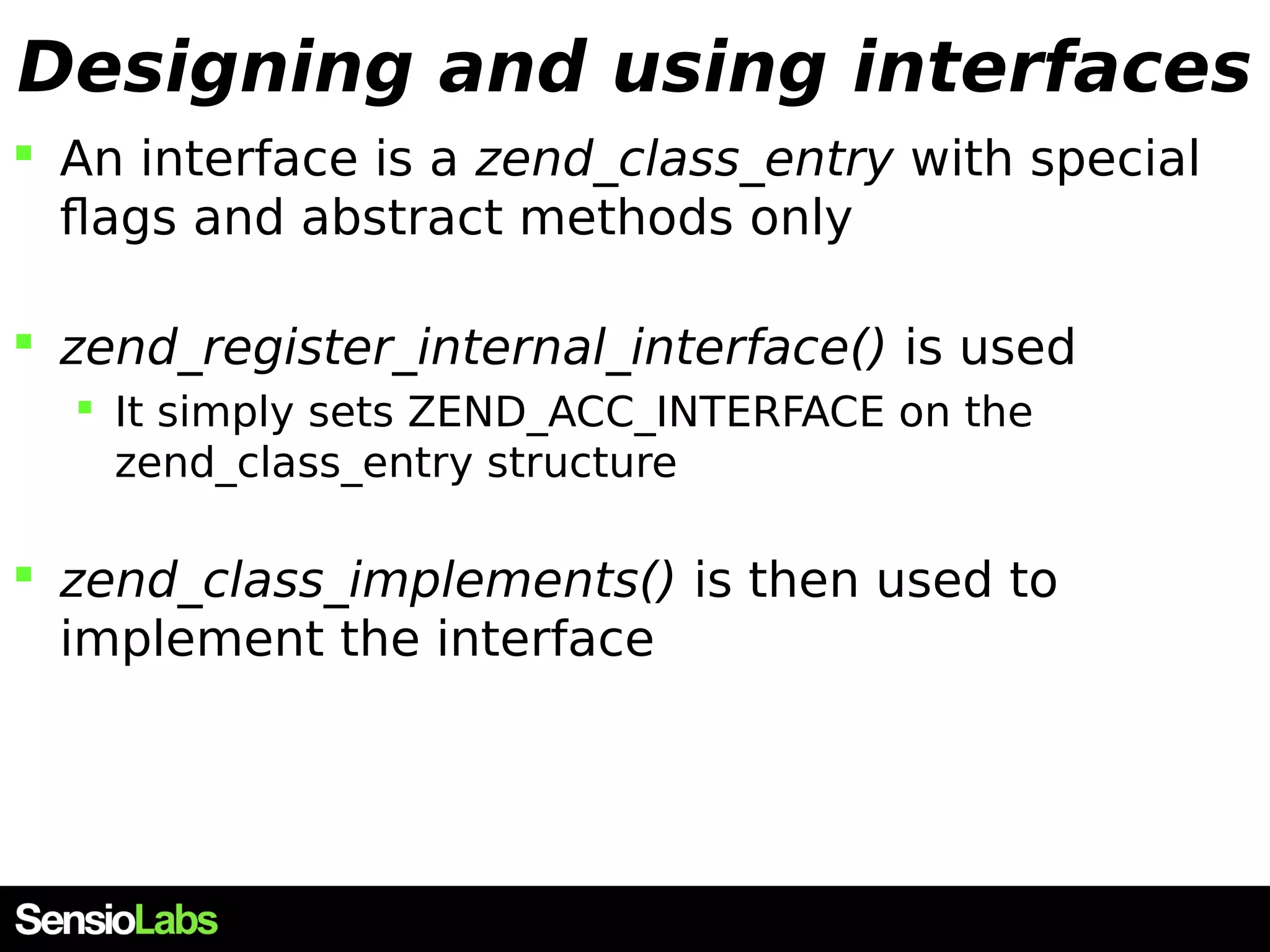 Designing and using interfaces

An interface is a zend_class_entry with special flags and abstract methods only

zend_register_internal_interface() is used

It simply sets ZEND_ACC_INTERFACE on the zend_class_entry structure

zend_class_implements() is then used to implement the interface

SensioLabs